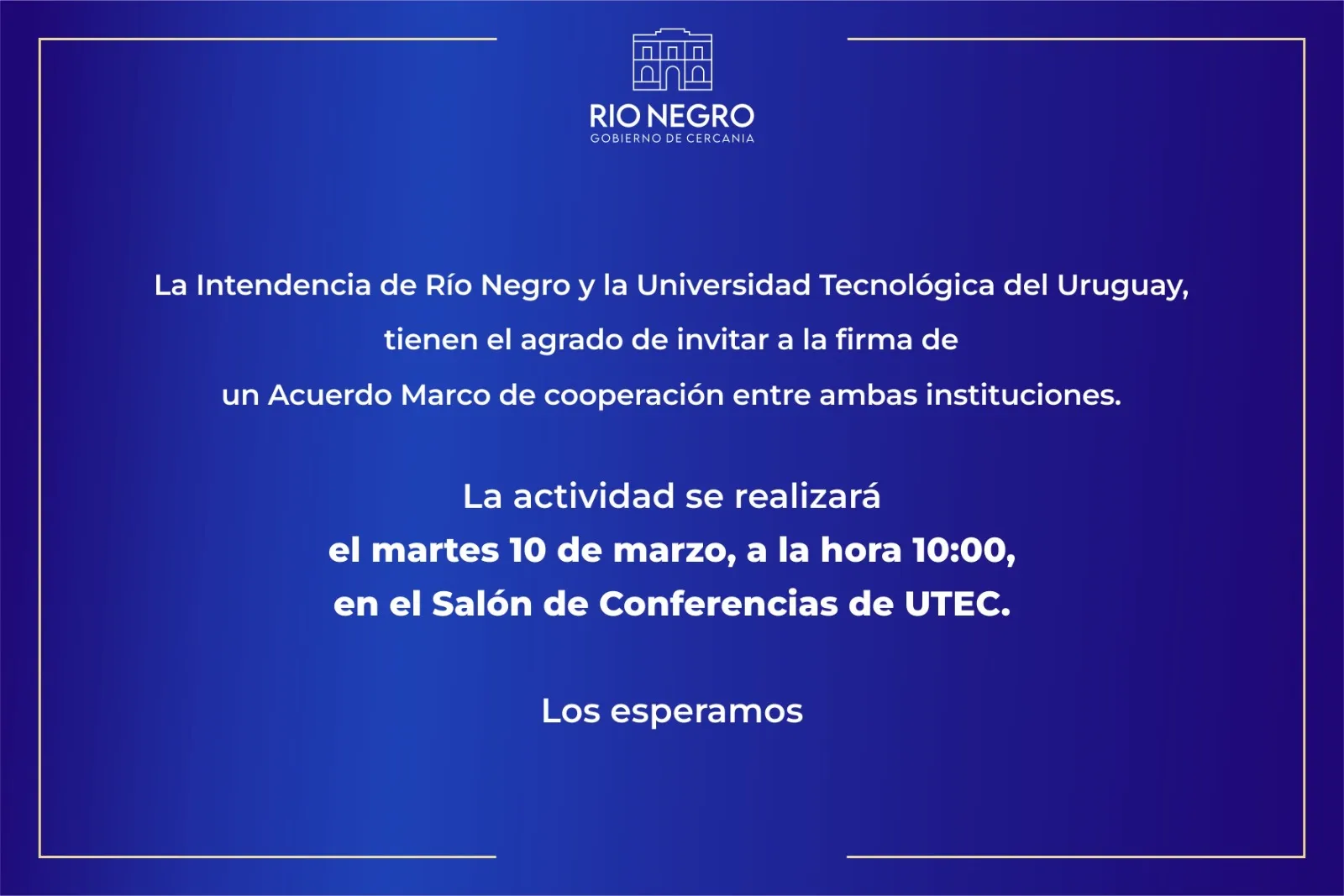 RIO NEGRO
GOBIERNO DE CERCANIA

La Intendencia de Río Negro y la Universidad Tecnológica del Uruguay, tienen el agrado de invitar a la firma de un Acuerdo Marco de cooperación entre ambas instituciones.

La actividad se realizará
el martes 10 de marzo, a la hora 10:00,
en el Salón de Conferencias de UTEC.

Los esperamos